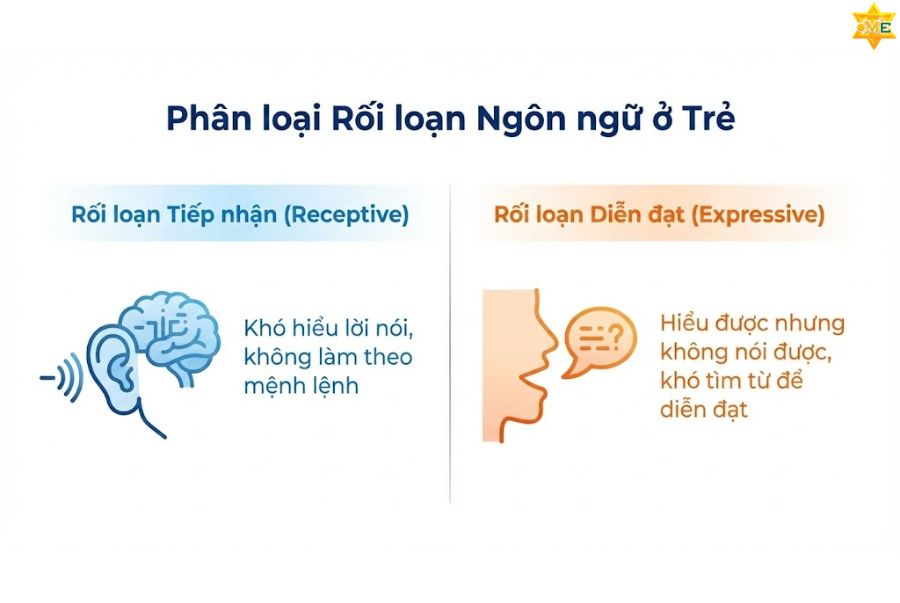 OME

Phân loại Rối loạn Ngôn ngữ ở Trẻ

Rối loạn Tiếp nhận (Receptive)

Khó hiểu lời nói, không làm theo mệnh lệnh

Rối loạn Diễn đạt (Expressive)

Hiểu được nhưng không nói được, khó tìm từ để diễn đạt